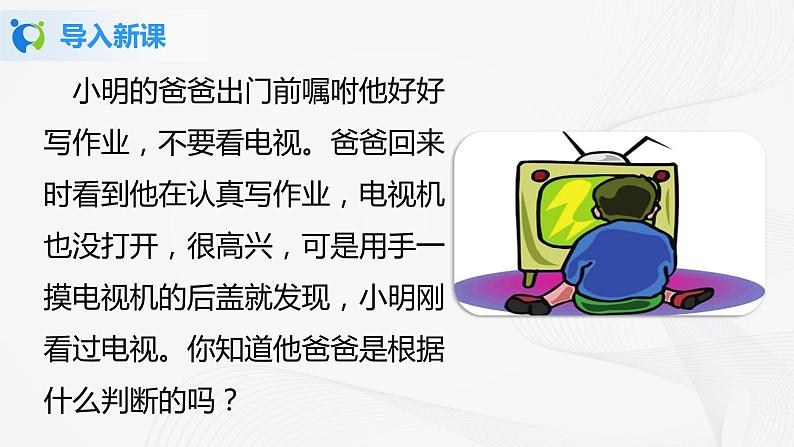 导入新课

小明的爸爸出门前嘱咐他好好写作业，不要看电视。爸爸回来时看到他在认真写作业，电视机也没打开，很高兴，可是用手一摸电视机的后盖就发现，小明刚看过电视。你知道他爸爸是根据什么判断的吗？